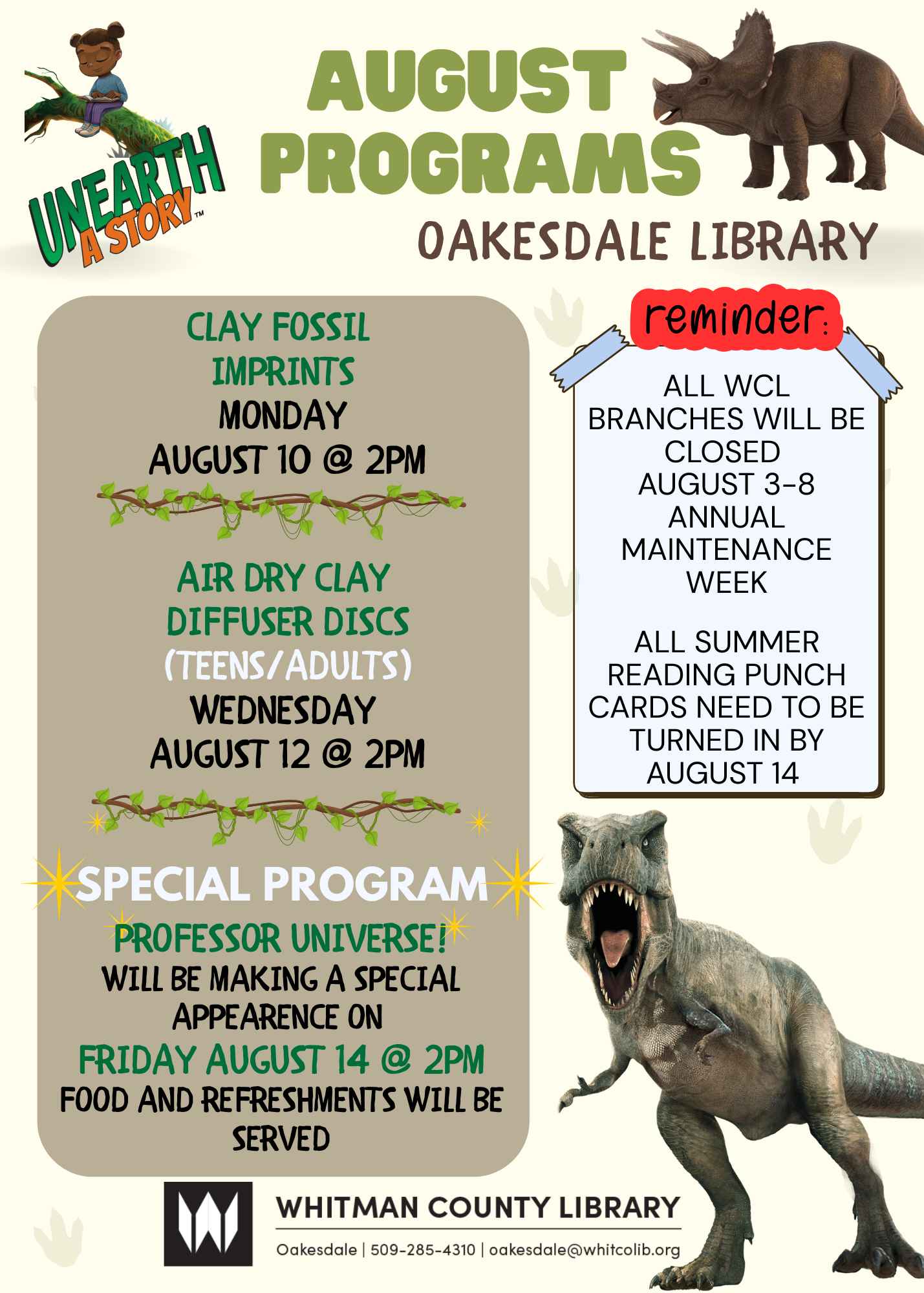 UNEARTH A STORY™

AUGUST PROGRAMS

OAKESDALE LIBRARY

CLAY FOSSIL IMPRINTS
MONDAY
AUGUST 10 @ 2PM

AIR DRY CLAY DIFFUSER DISCS
(TEENS/ADULTS)
WEDNESDAY
AUGUST 12 @ 2PM

SPECIAL PROGRAM
PROFESSOR UNIVERSE!
WILL BE MAKING A SPECIAL APPEARENCE ON
FRIDAY AUGUST 14 @ 2PM
FOOD AND REFRESHMENTS WILL BE SERVED

reminder:

ALL WCL BRANCHES WILL BE CLOSED AUGUST 3-8 ANNUAL MAINTENANCE WEEK

ALL SUMMER READING PUNCH CARDS NEED TO BE TURNED IN BY AUGUST 14

WHITMAN COUNTY LIBRARY
Oakesdale | 509-285-4310 | oakesdale@whitcolib.org